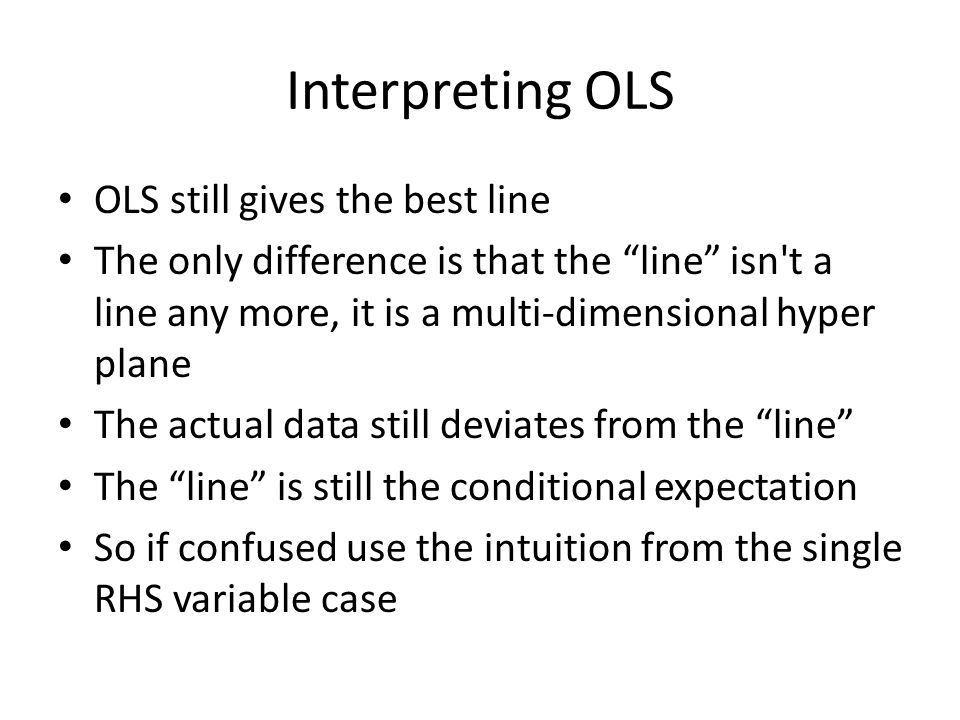 Interpreting OLS

• OLS still gives the best line
• The only difference is that the “line” isn't a line any more, it is a multi-dimensional hyper plane
• The actual data still deviates from the “line”
• The “line” is still the conditional expectation
• So if confused use the intuition from the single RHS variable case